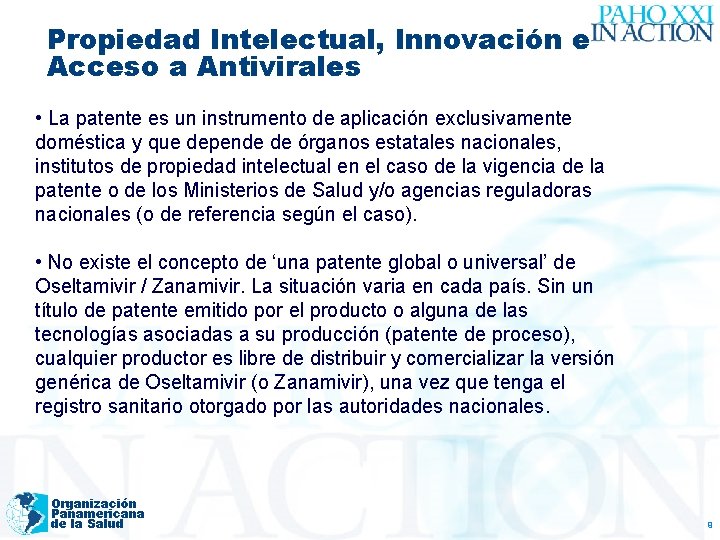 PAHO XXI
IN ACTION

Propiedad Intelectual, Innovación e Acceso a Antivirales

• La patente es un instrumento de aplicación exclusivamente doméstica y que depende de órganos estatales nacionales, institutos de propiedad intelectual en el caso de la vigencia de la patente o de los Ministerios de Salud y/o agencias reguladoras nacionales (o de referencia según el caso).

• No existe el concepto de ‘una patente global o universal’ de Oseltamivir / Zanamivir. La situación varia en cada país. Sin un título de patente emitido por el producto o alguna de las tecnologías asociadas a su producción (patente de proceso), cualquier productor es libre de distribuir y comercializar la versión genérica de Oseltamivir (o Zanamivir), una vez que tenga el registro sanitario otorgado por las autoridades nacionales.

IN ACTION

Organización Panamericana de la Salud

9